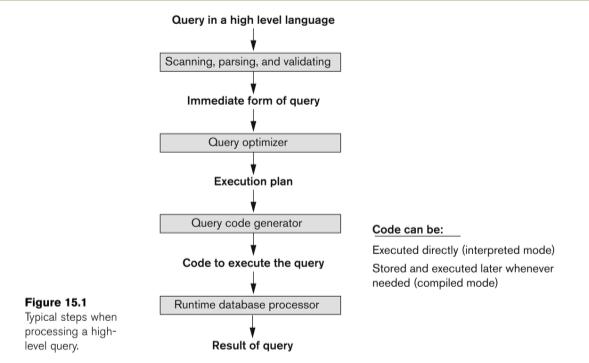 Query in a high level language

Scanning, parsing, and validating

Immediate form of query

Query optimizer

Execution plan

Query code generator

Code to execute the query

Runtime database processor

Result of query

Code can be:

Executed directly (interpreted mode)

Stored and executed later whenever needed (compiled mode)

Figure 15.1
Typical steps when processing a high-level query.